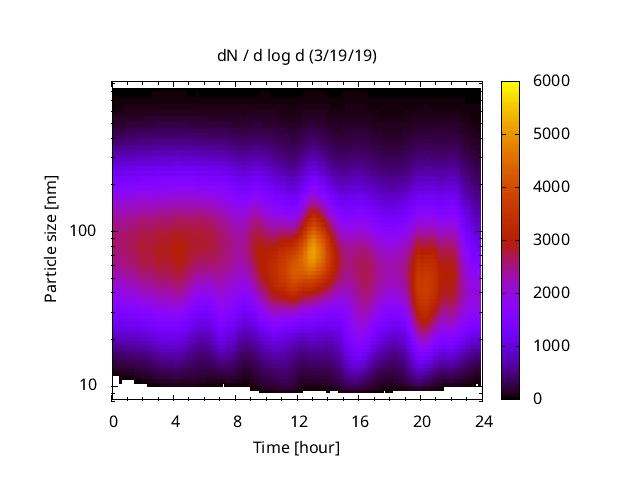 dN / d log d (3/19/19)

Particle size [nm]

100

10

0 4 8 12 16 20 24

Time [hour]

6000
5000
4000
3000
2000
1000
0